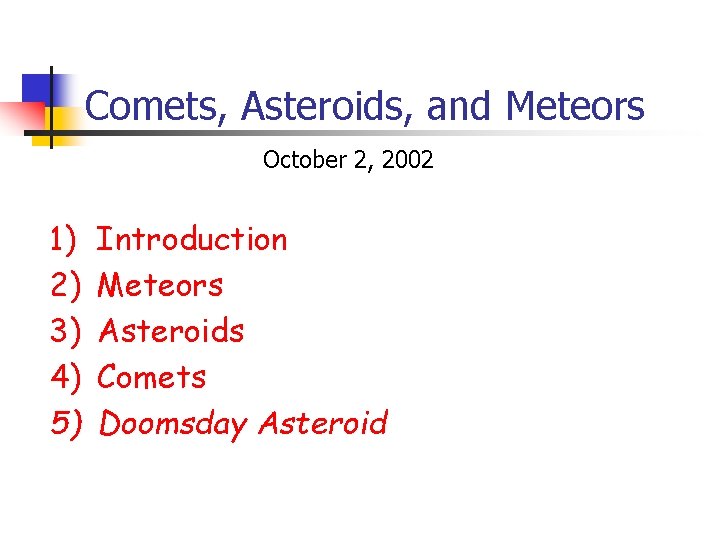 Comets, Asteroids, and Meteors

October 2, 2002

1) Introduction
2) Meteors
3) Asteroids
4) Comets
5) Doomsday Asteroid